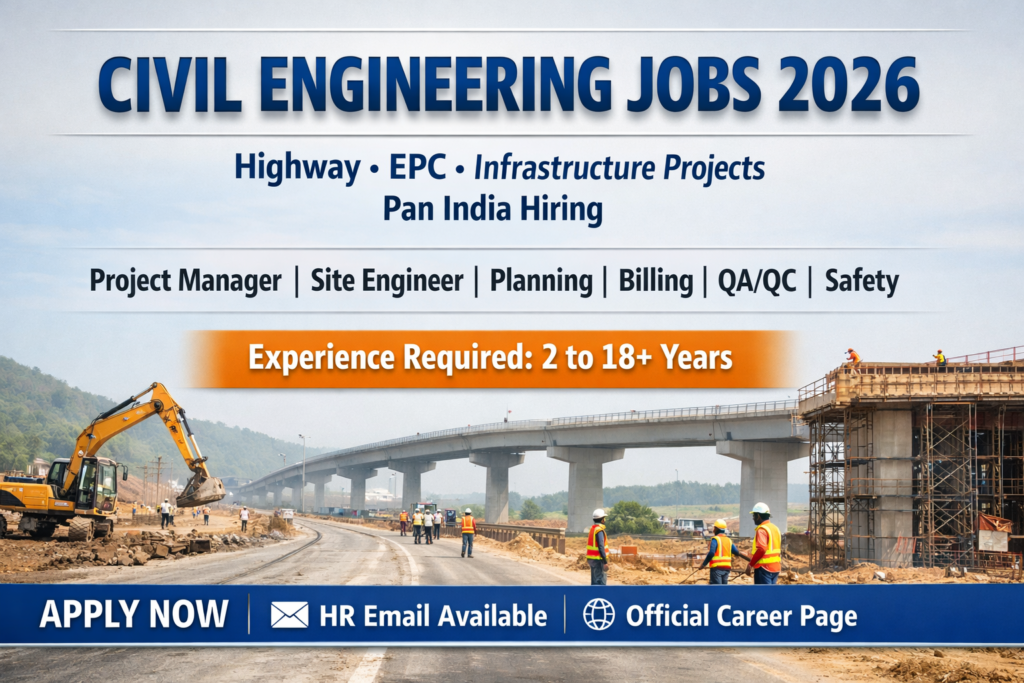 CIVIL ENGINEERING JOBS 2026

Highway • EPC • Infrastructure Projects
Pan India Hiring

Project Manager | Site Engineer | Planning | Billing | QA/QC | Safety

Experience Required: 2 to 18+ Years

APPLY NOW | HR Email Available | Official Career Page